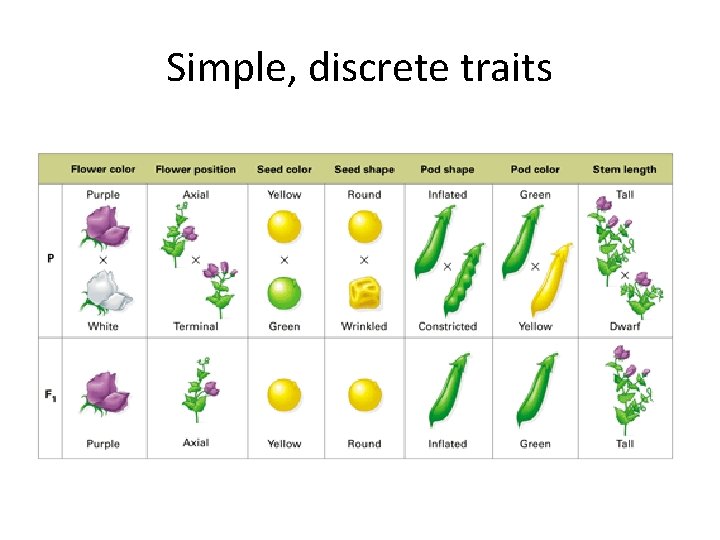 Simple, discrete traits

| | Flower color | Flower position | Seed color | Seed shape | Pod shape | Pod color | Stem length |
|---|---|---|---|---|---|---|---|
| P | Purple × White | Axial × Terminal | Yellow × Green | Round × Wrinkled | Inflated × Constricted | Green × Yellow | Tall × Dwarf |
| $F_1$ | Purple | Axial | Yellow | Round | Inflated | Green | Tall |